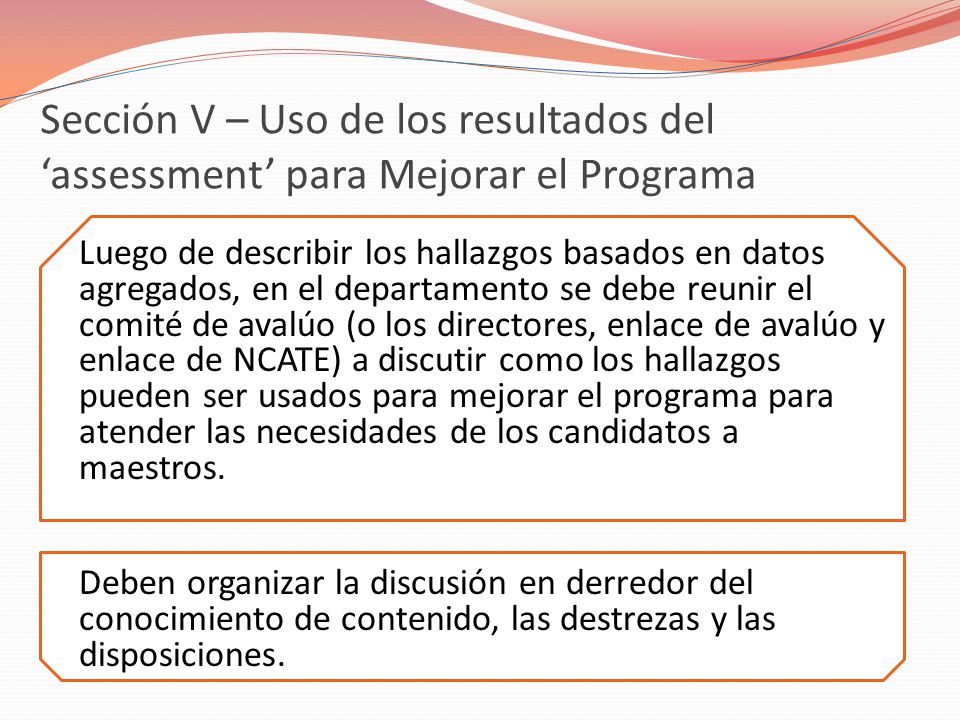 Sección V – Uso de los resultados del ‘assessment’ para Mejorar el Programa

Luego de describir los hallazgos basados en datos agregados, en el departamento se debe reunir el comité de avalúo (o los directores, enlace de avalúo y enlace de NCATE) a discutir como los hallazgos pueden ser usados para mejorar el programa para atender las necesidades de los candidatos a maestros.

Deben organizar la discusión en derredor del conocimiento de contenido, las destrezas y las disposiciones.